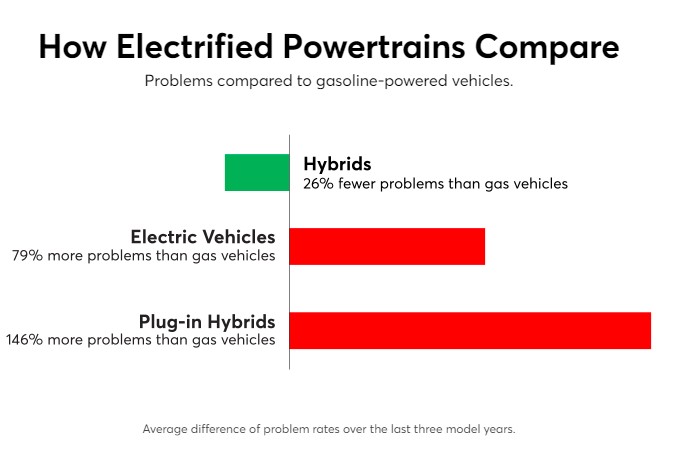 How Electrified Powertrains Compare

Problems compared to gasoline-powered vehicles.

Hybrids
26% fewer problems than gas vehicles

Electric Vehicles
79% more problems than gas vehicles

Plug-in Hybrids
146% more problems than gas vehicles

Average difference of problem rates over the last three model years.